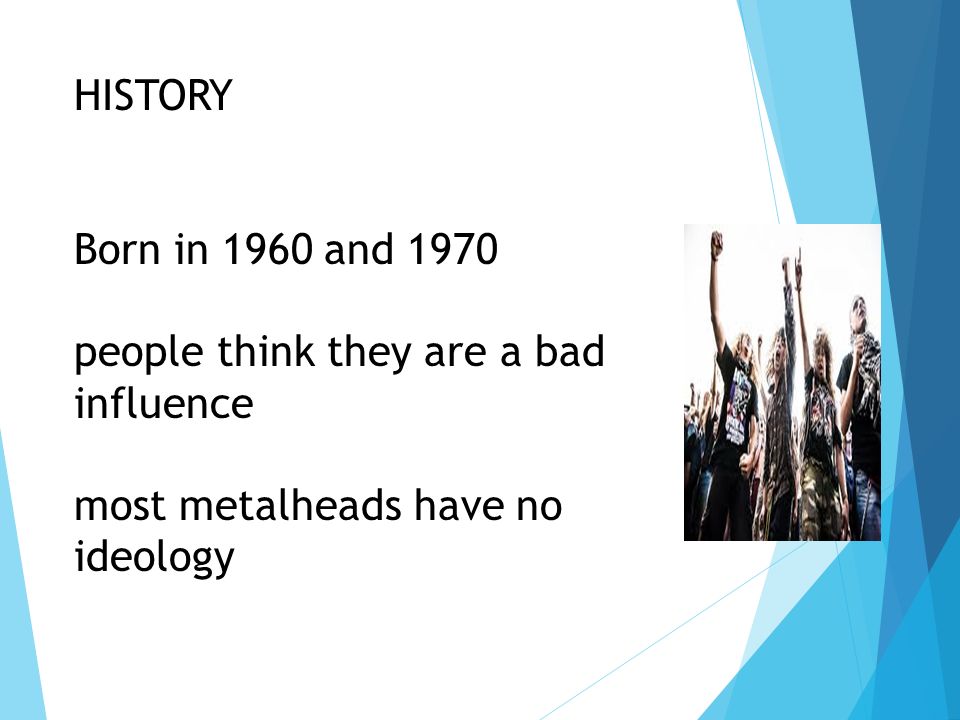 HISTORY

Born in 1960 and 1970

people think they are a bad influence

most metalheads have no ideology